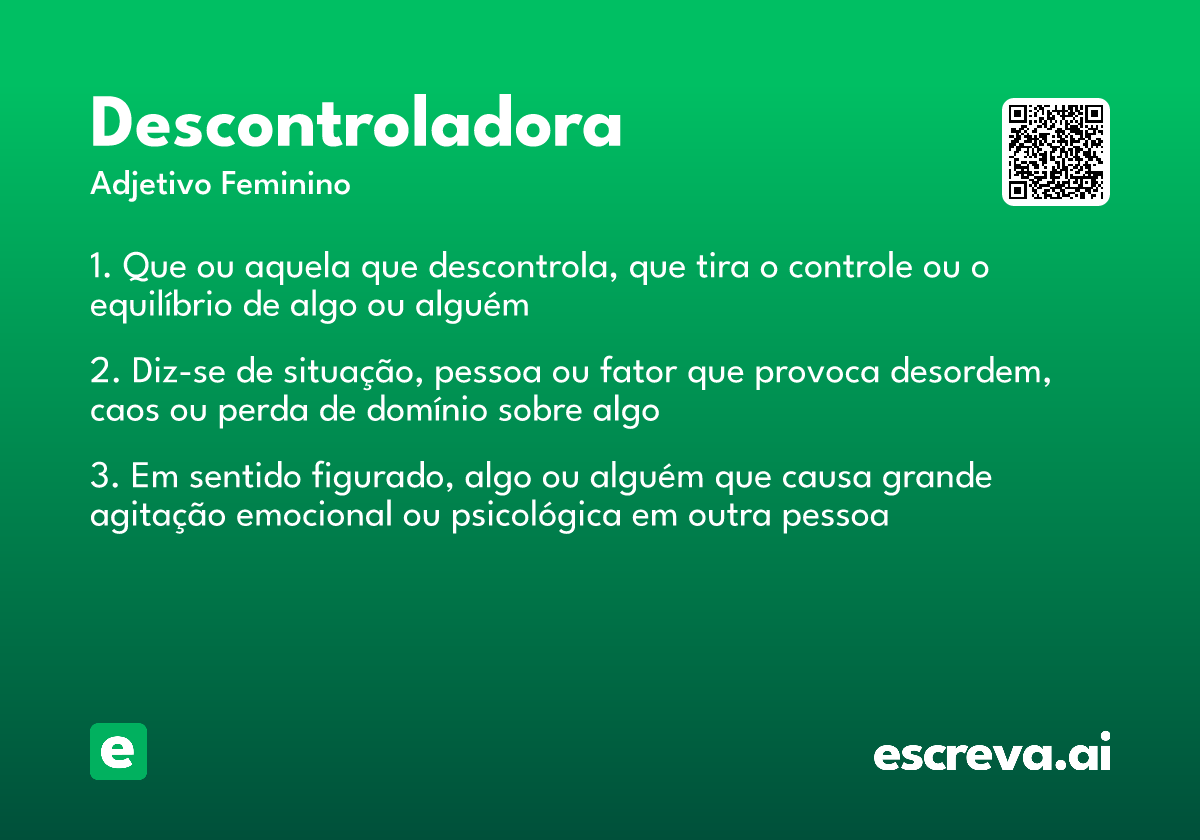 Descontroladora
Adjetivo Feminino

1. Que ou aquela que descontrola, que tira o controle ou o equilíbrio de algo ou alguém

2. Diz-se de situação, pessoa ou fator que provoca desordem, caos ou perda de domínio sobre algo

3. Em sentido figurado, algo ou alguém que causa grande agitação emocional ou psicológica em outra pessoa

e

escreva.ai